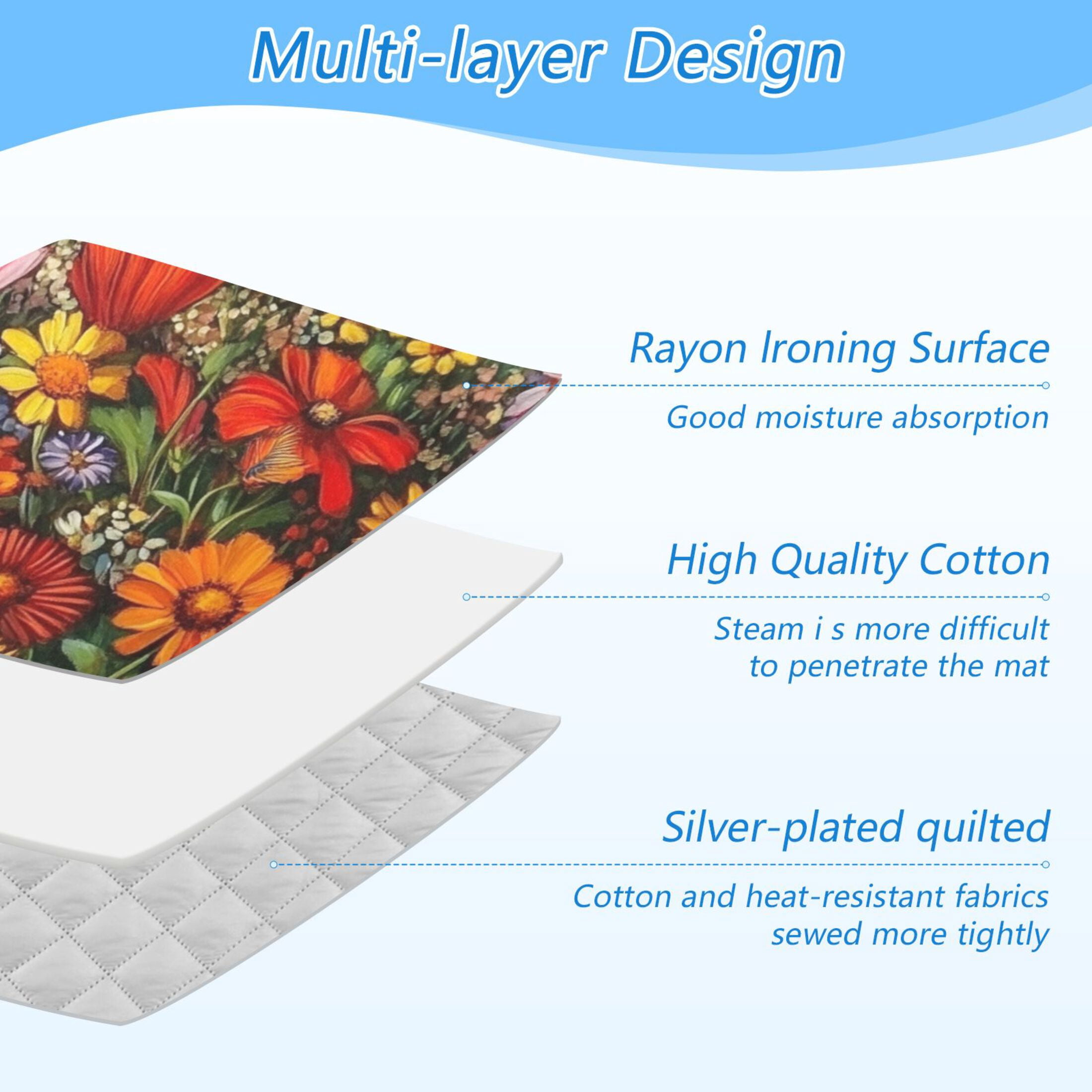 Multi-layer Design

Rayon Ironing Surface

Good moisture absorption

High Quality Cotton

Steam i s more difficult to penetrate the mat

Silver-plated quilted

Cotton and heat-resistant fabrics sewed more tightly